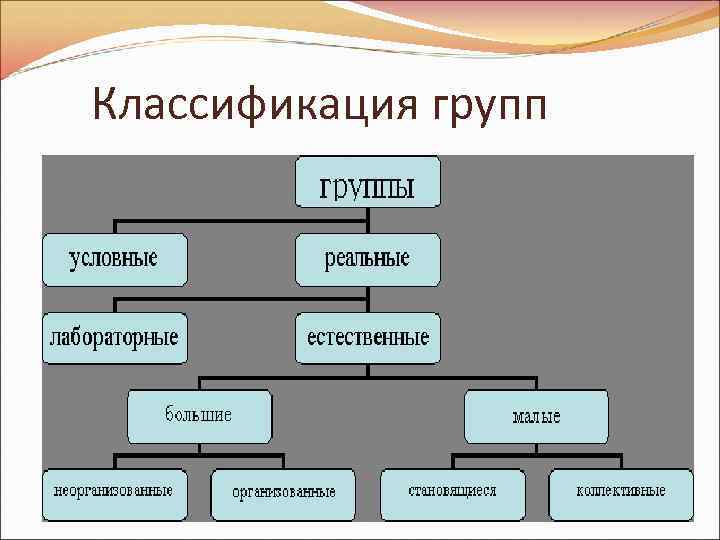 Классификация групп

группы

условные

реальные

лабораторные

естественные

большие

малые

неорганизованные

организованные

становящиеся

коллективные